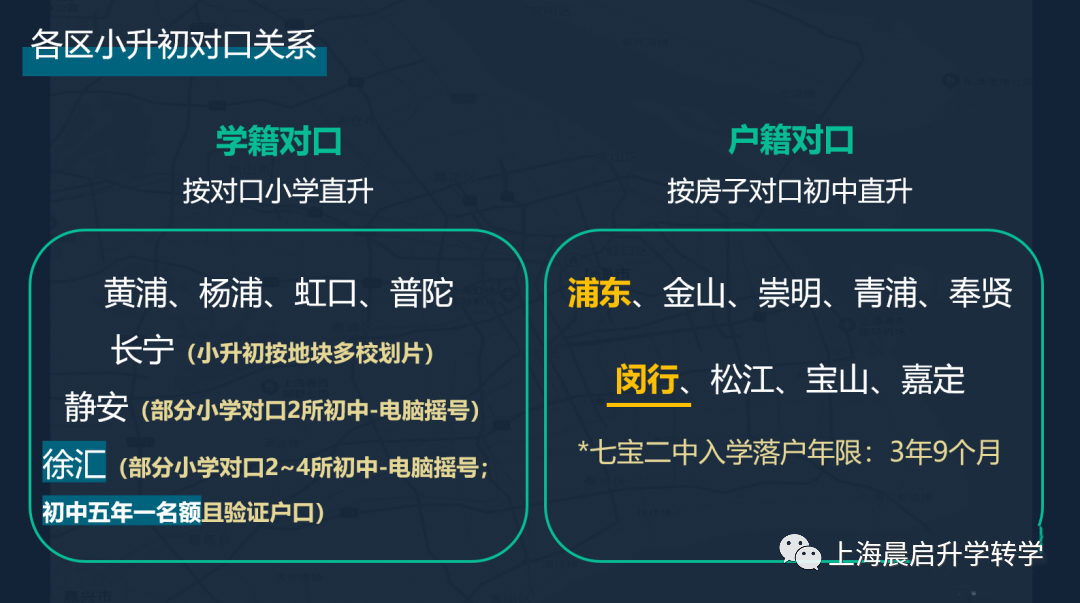 各区小升初对口关系

学籍对口
按对口小学直升

黄浦、杨浦、虹口、普陀
长宁（小升初按地块多校划片）
静安（部分小学对口2所初中-电脑摇号）
徐汇（部分小学对口2~4所初中-电脑摇号；初中五年一名额且验证户口）

户籍对口
按房子对口初中直升

浦东、金山、崇明、青浦、奉贤
闵行、松江、宝山、嘉定
*七宝二中入学落户年限：3年9个月

上海晨启升学转学